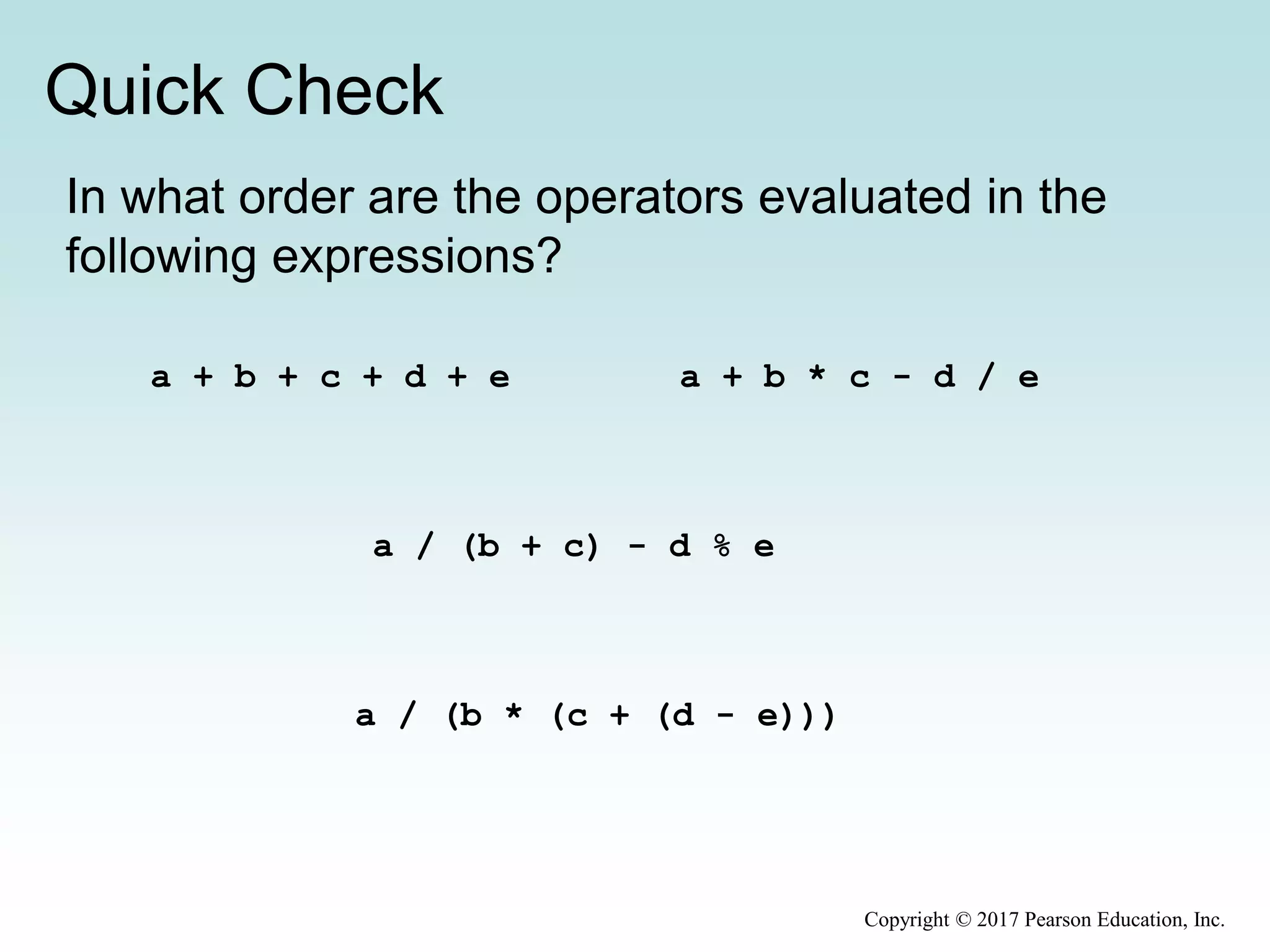 Quick Check

In what order are the operators evaluated in the following expressions?

a + b + c + d + e

a + b * c - d / e

a / (b + c) - d % e

a / (b * (c + (d - e)))

Copyright © 2017 Pearson Education, Inc.